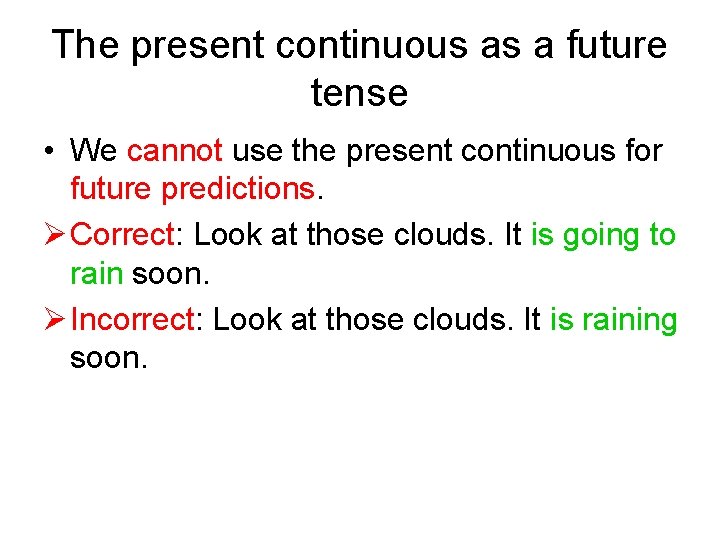 The present continuous as a future tense

• We cannot use the present continuous for future predictions.

➢ Correct: Look at those clouds. It is going to rain soon.

➢ Incorrect: Look at those clouds. It is raining soon.